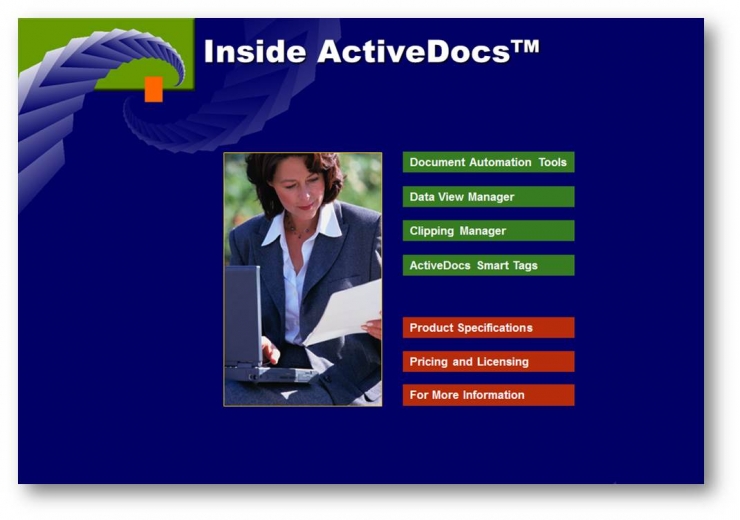 Inside ActiveDocs™

Document Automation Tools

Data View Manager

Clipping Manager

ActiveDocs Smart Tags

Product Specifications

Pricing and Licensing

For More Information